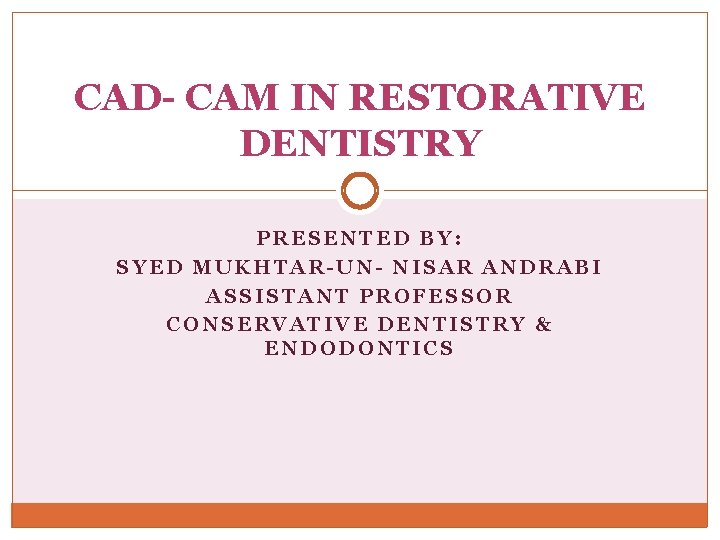 CAD- CAM IN RESTORATIVE DENTISTRY

PRESENTED BY:
SYED MUKHTAR-UN- NISAR ANDRABI
ASSISTANT PROFESSOR
CONSERVATIVE DENTISTRY & ENDODONTICS